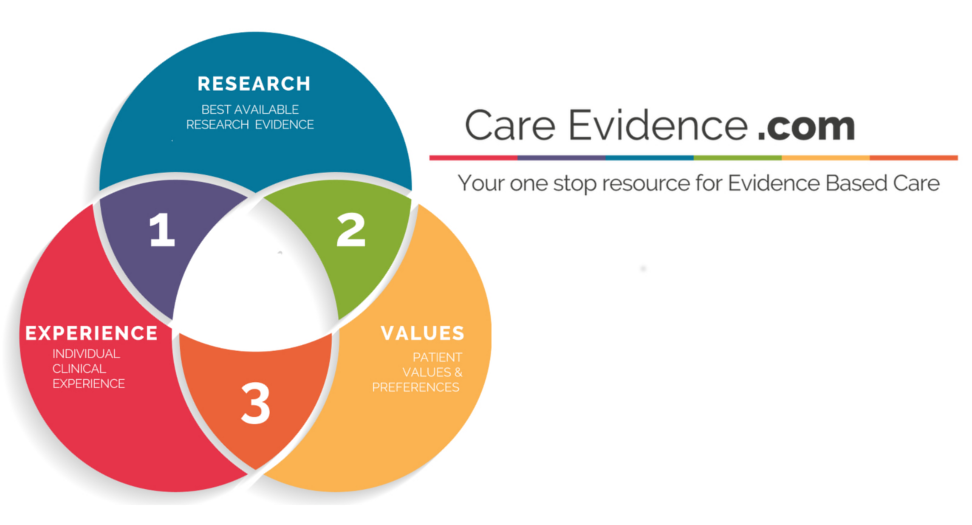 RESEARCH
BEST AVAILABLE RESEARCH EVIDENCE

1

2

EXPERIENCE
INDIVIDUAL CLINICAL EXPERIENCE

VALUES
PATIENT VALUES & PREFERENCES

3

Care Evidence .com

Your one stop resource for Evidence Based Care